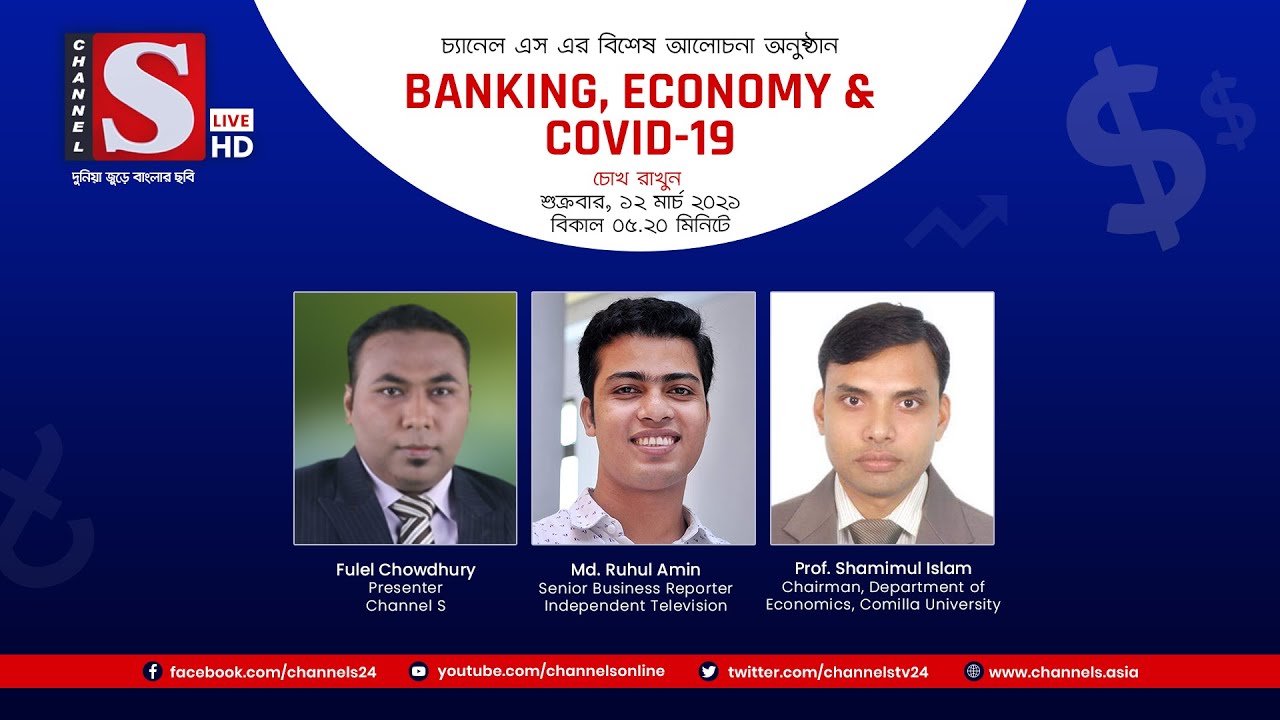 CHANNEL S LIVE HD
দুনিয়া জুড়ে বাংলার ছবি

চ্যানেল এস এর বিশেষ আলোচনা অনুষ্ঠান
BANKING, ECONOMY & COVID-19
চোখ রাখুন
শুক্রবার, ১২ মার্চ ২০২১
বিকাল ০৫.২০ মিনিটে

Fulel Chowdhury
Presenter
Channel S

Md. Ruhul Amin
Senior Business Reporter
Independent Television

Prof. Shamimul Islam
Chairman, Department of Economics, Comilla University

facebook.com/channels24
youtube.com/channelsonline
twitter.com/channelstv24
www.channels.asia